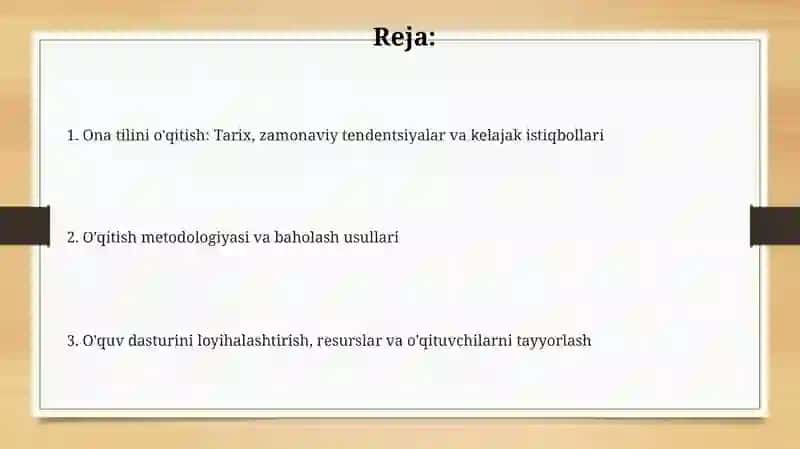 Reja:

1. Ona tilini o'qitish: Tarix, zamonaviy tendentsiyalar va kelajak istiqbollari

2. O'qitish metodologiyasi va baholash usullari

3. O'quv dasturini loyihalashtirish, resurslar va o'qituvchilarni tayyorlash